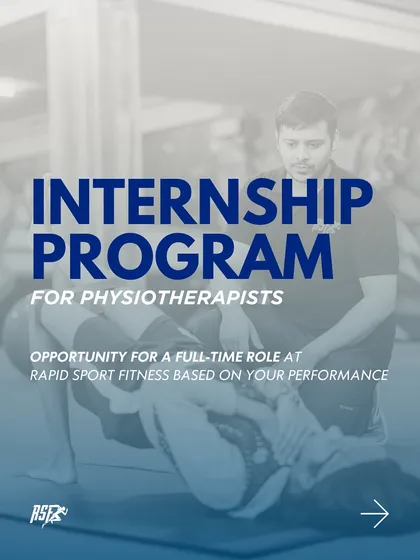 INTERNSHIP PROGRAM

FOR PHYSIOTHERAPISTS

OPPORTUNITY FOR A FULL-TIME ROLE AT RAPID SPORT FITNESS BASED ON YOUR PERFORMANCE

RSF